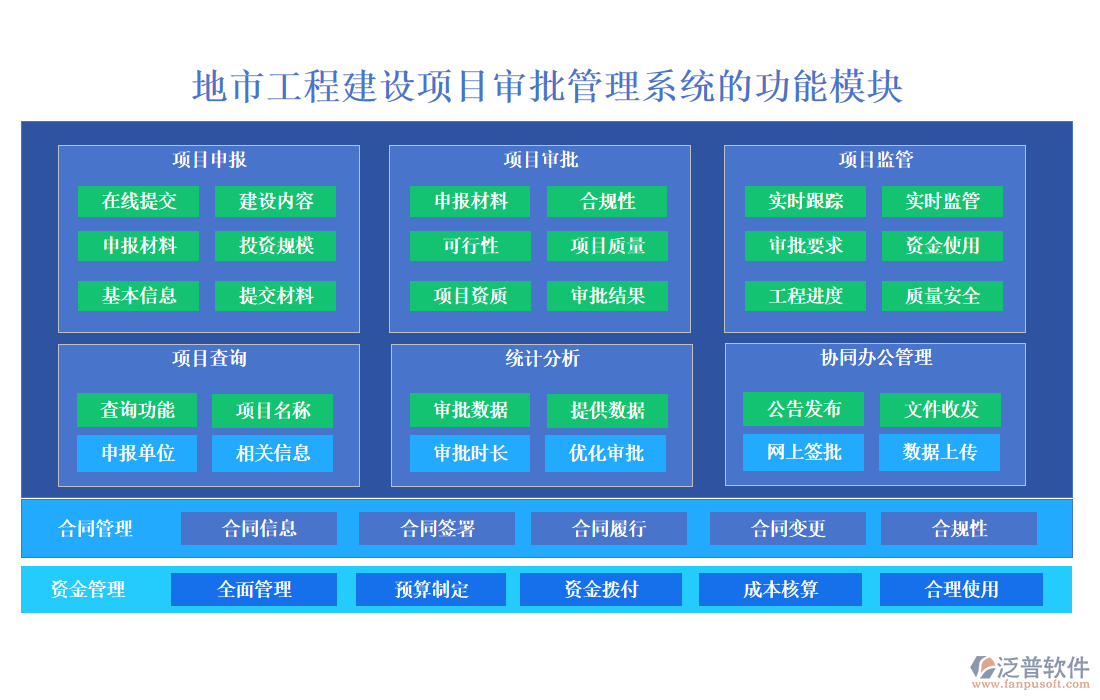 地市工程建设项目审批管理系统的功能模块

项目申报
在线提交
建设内容
申报材料
投资规模
基本信息
提交材料

项目审批
申报材料
合规性
可行性
项目质量
项目资质
审批结果

项目监管
实时跟踪
实时监管
审批要求
资金使用
工程进度
质量安全

项目查询
查询功能
项目名称
申报单位
相关信息

统计分析
审批数据
提供数据
审批时长
优化审批

协同办公管理
公告发布
文件收发
网上签批
数据上传

合同管理
合同信息
合同签署
合同履行
合同变更
合规性

资金管理
全面管理
预算制定
资金拨付
成本核算
合理使用

泛普软件
www.fanpusoft.com